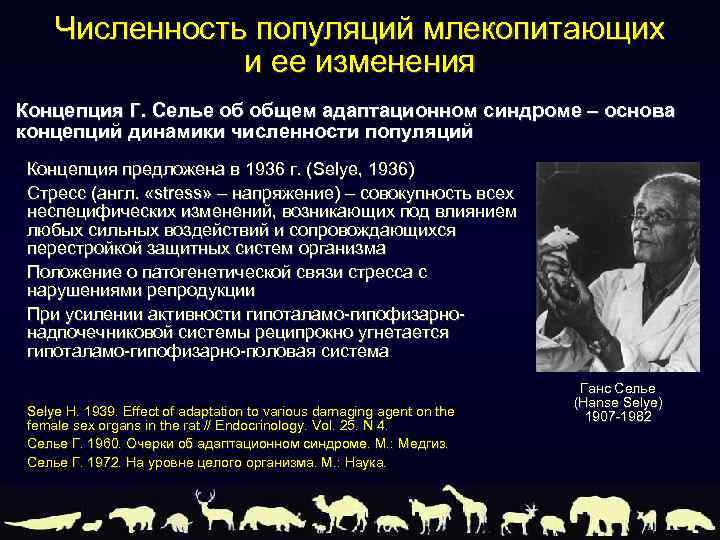 Численность популяций млекопитающих и ее изменения

Концепция Г. Селье об общем адаптационном синдроме – основа концепций динамики численности популяций

Концепция предложена в 1936 г. (Selye, 1936)

Стресс (англ. «stress» – напряжение) – совокупность всех неспецифических изменений, возникающих под влиянием любых сильных воздействий и сопровождающихся перестройкой защитных систем организма

Положение о патогенетической связи стресса с нарушениями репродукции

При усилении активности гипоталамо-гипофизарно-надпочечниковой системы реципрокно угнетается гипоталамо-гипофизарно-половая система

Ганс Селье
(Hanse Selye)
1907-1982

Selye H. 1939. Effect of adaptation to various damaging agent on the female sex organs in the rat // Endocrinology. Vol. 25. N 4.

Селье Г. 1960. Очерки об адаптационном синдроме. М.: Медгиз.

Селье Г. 1972. На уровне целого организма. М.: Наука.